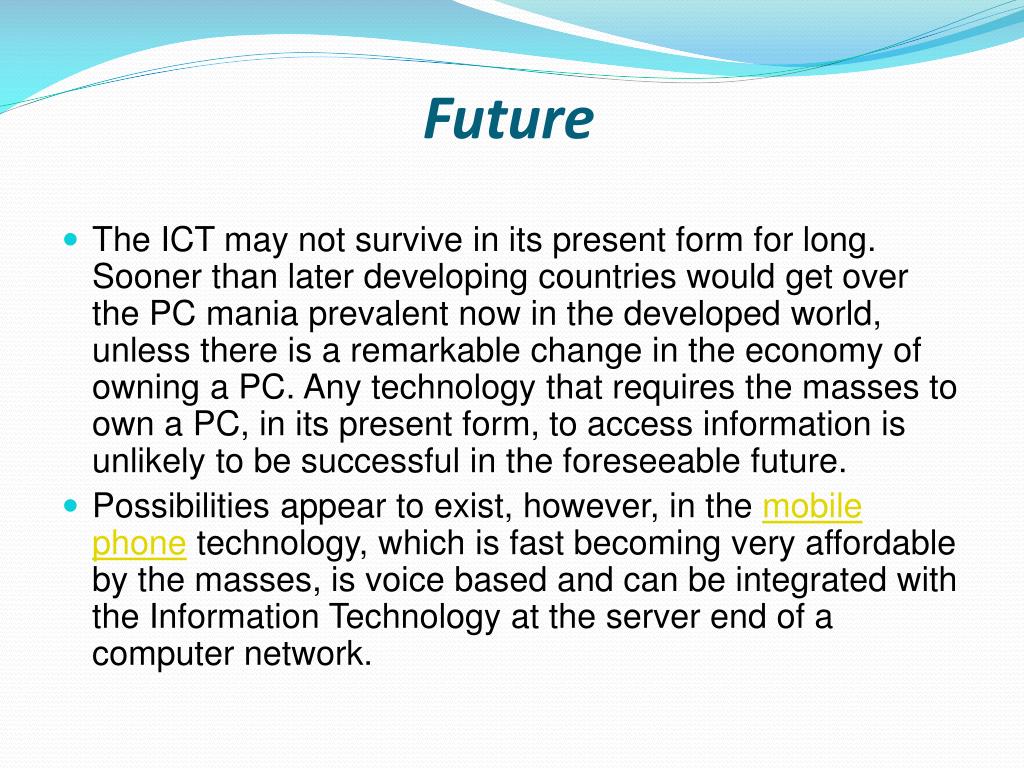 Future

The ICT may not survive in its present form for long. Sooner than later developing countries would get over the PC mania prevalent now in the developed world, unless there is a remarkable change in the economy of owning a PC. Any technology that requires the masses to own a PC, in its present form, to access information is unlikely to be successful in the foreseeable future.

Possibilities appear to exist, however, in the mobile phone technology, which is fast becoming very affordable by the masses, is voice based and can be integrated with the Information Technology at the server end of a computer network.